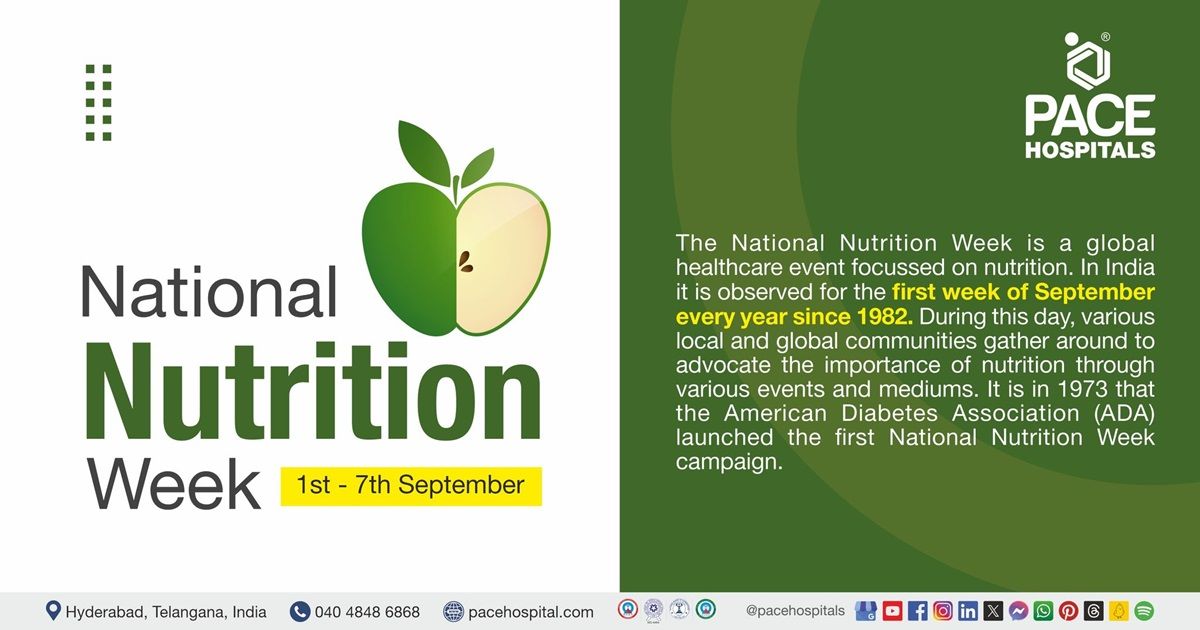 National
Nutrition
Week
1st - 7th September

PACE
HOSPITALS

The National Nutrition Week is a global healthcare event focussed on nutrition. In India it is observed for the first week of September every year since 1982. During this day, various local and global communities gather around to advocate the importance of nutrition through various events and mediums. It is in 1973 that the American Diabetes Association (ADA) launched the first National Nutrition Week campaign.

Hyderabad, Telangana, India 040 4848 6868 pacehospital.com @pacehospitals